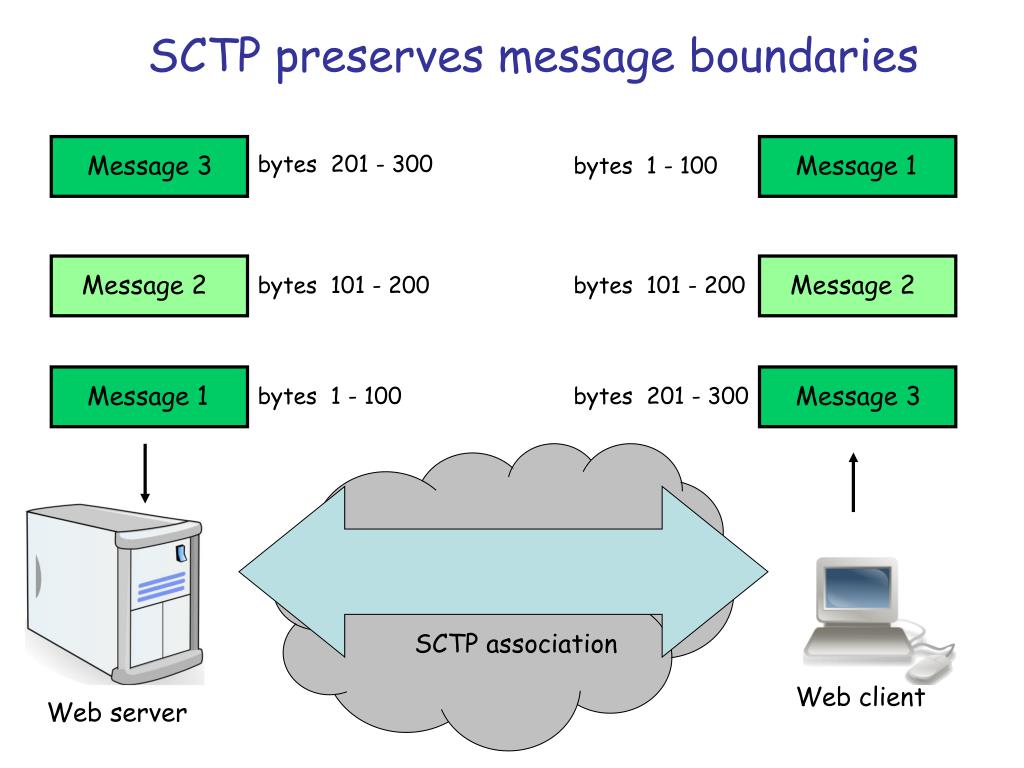 SCTP preserves message boundaries

Message 3 bytes 201 - 300

Message 2 bytes 101 - 200

Message 1 bytes 1 - 100

bytes 1 - 100 Message 1

bytes 101 - 200 Message 2

bytes 201 - 300 Message 3

SCTP association

Web server

Web client